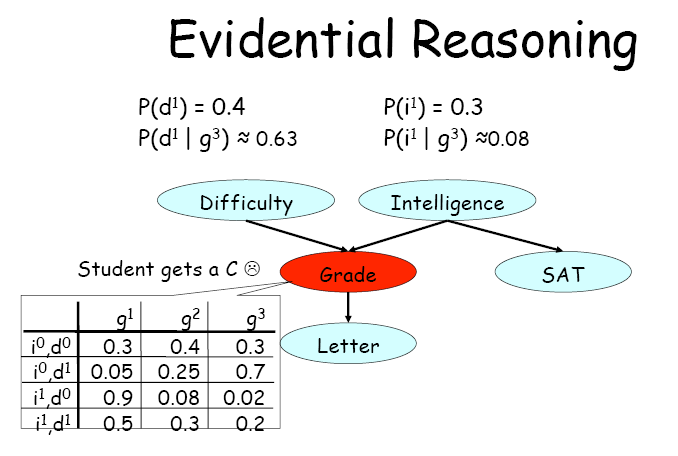 Evidential Reasoning

$P(d^1) = 0.4$
$P(d^1 \mid g^3) \approx 0.63$

$P(i^1) = 0.3$
$P(i^1 \mid g^3) \approx 0.08$

Difficulty

Intelligence

Student gets a C ☹

Grade

SAT

Letter

| | $g^1$ | $g^2$ | $g^3$ |
|---|---|---|---|
| $i^0,d^0$ | 0.3 | 0.4 | 0.3 |
| $i^0,d^1$ | 0.05 | 0.25 | 0.7 |
| $i^1,d^0$ | 0.9 | 0.08 | 0.02 |
| $i^1,d^1$ | 0.5 | 0.3 | 0.2 |